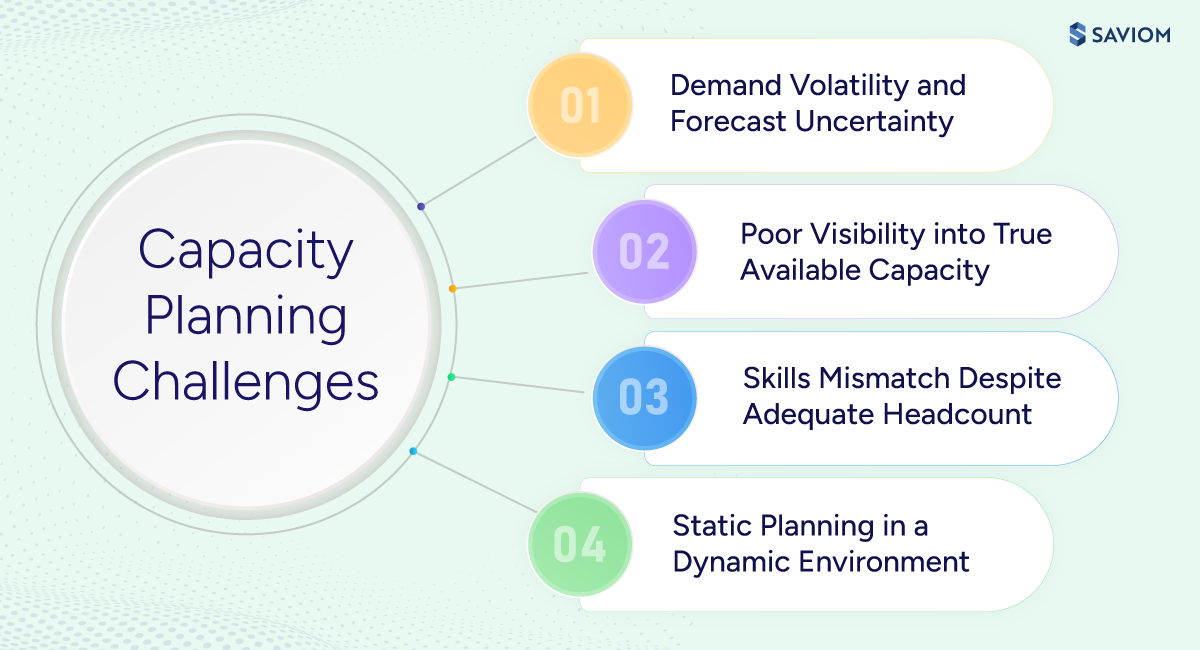 SAVIOM

Capacity Planning Challenges

01 Demand Volatility and Forecast Uncertainty

02 Poor Visibility into True Available Capacity

03 Skills Mismatch Despite Adequate Headcount

04 Static Planning in a Dynamic Environment